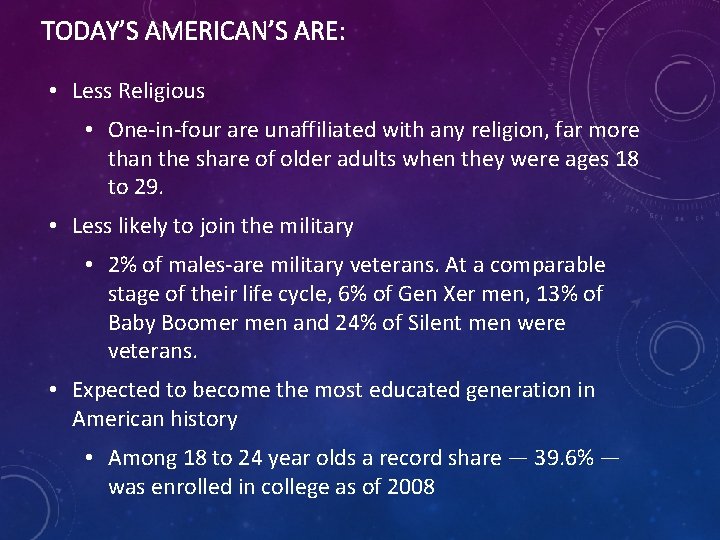 TODAY'S AMERICAN'S ARE:

• Less Religious

• One-in-four are unaffiliated with any religion, far more than the share of older adults when they were ages 18 to 29.

• Less likely to join the military

• 2% of males-are military veterans. At a comparable stage of their life cycle, 6% of Gen Xer men, 13% of Baby Boomer men and 24% of Silent men were veterans.

• Expected to become the most educated generation in American history

• Among 18 to 24 year olds a record share — 39.6% — was enrolled in college as of 2008